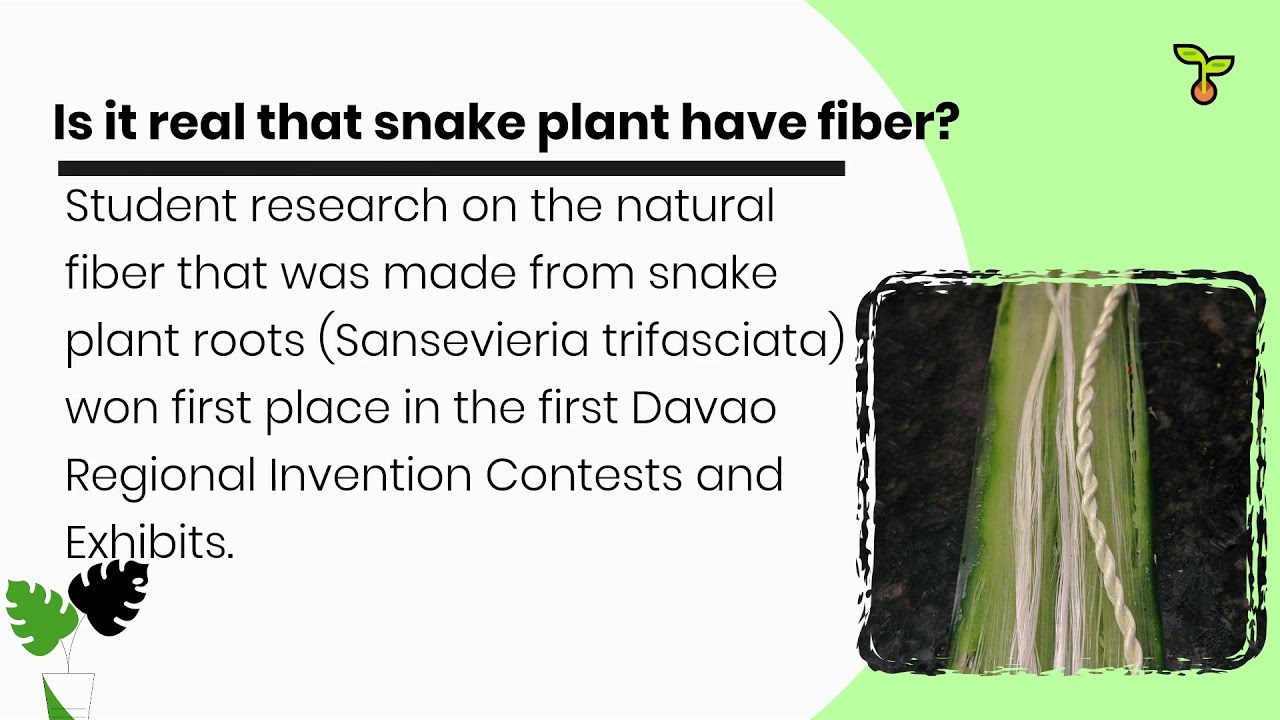 Is it real that snake plant have fiber?

Student research on the natural fiber that was made from snake plant roots (Sansevieria trifasciata) won first place in the first Davao Regional Invention Contests and Exhibits.